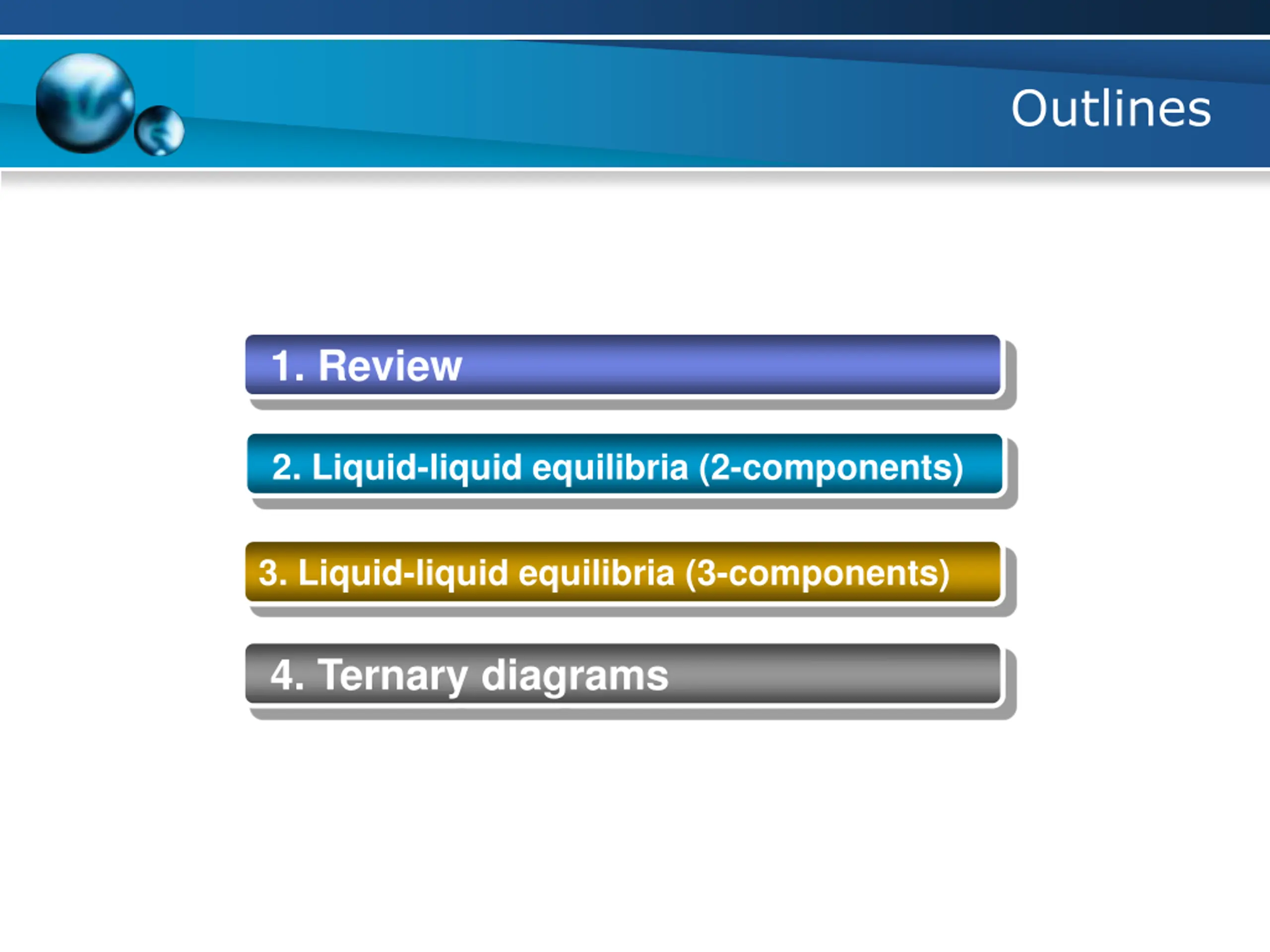 Outlines

1. Review

2. Liquid-liquid equilibria (2-components)

3. Liquid-liquid equilibria (3-components)

4. Ternary diagrams